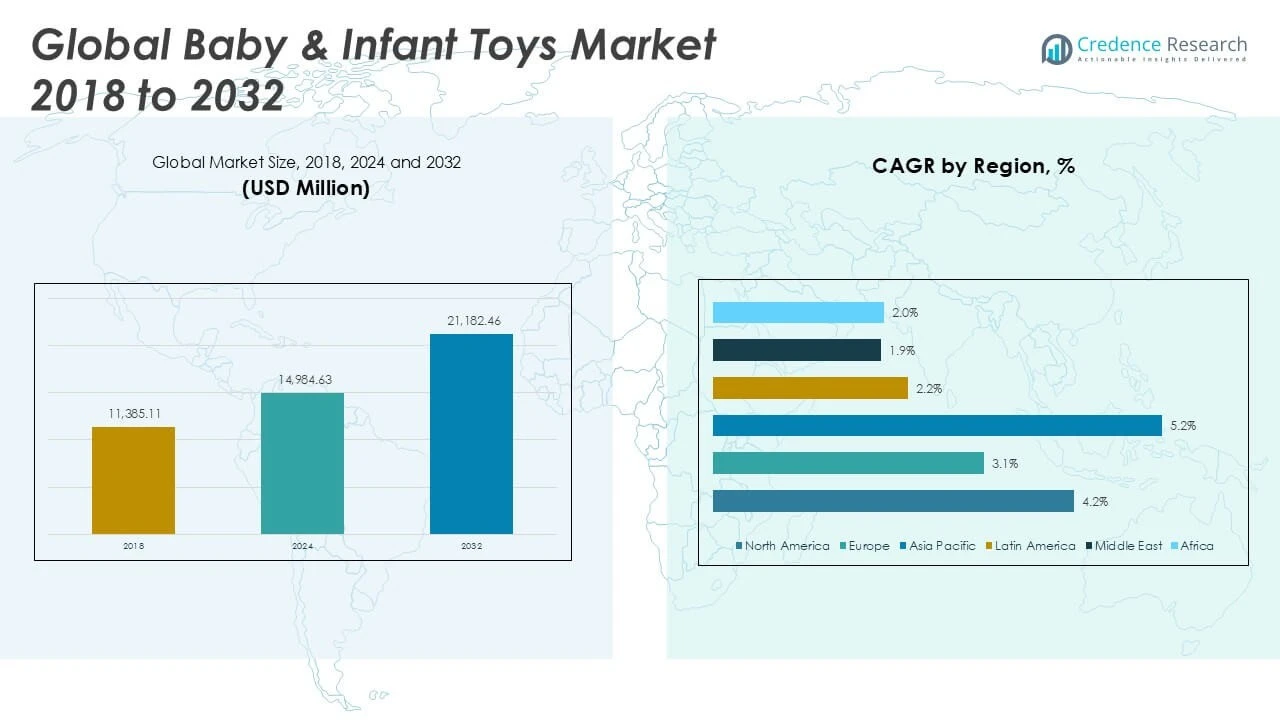 Global Baby & Infant Toys Market 2018 to 2032

Credence Research
Actionable Insights Delivered

Global Market Size, 2018, 2024 and 2032
(USD Million)

11,385.11
14,984.63
21,182.46

2018
2024
2032

CAGR by Region, %

2.0%
1.9%
2.2%
5.2%
3.1%
4.2%

North America
Europe
Asia Pacific
Latin America
Middle East
Africa